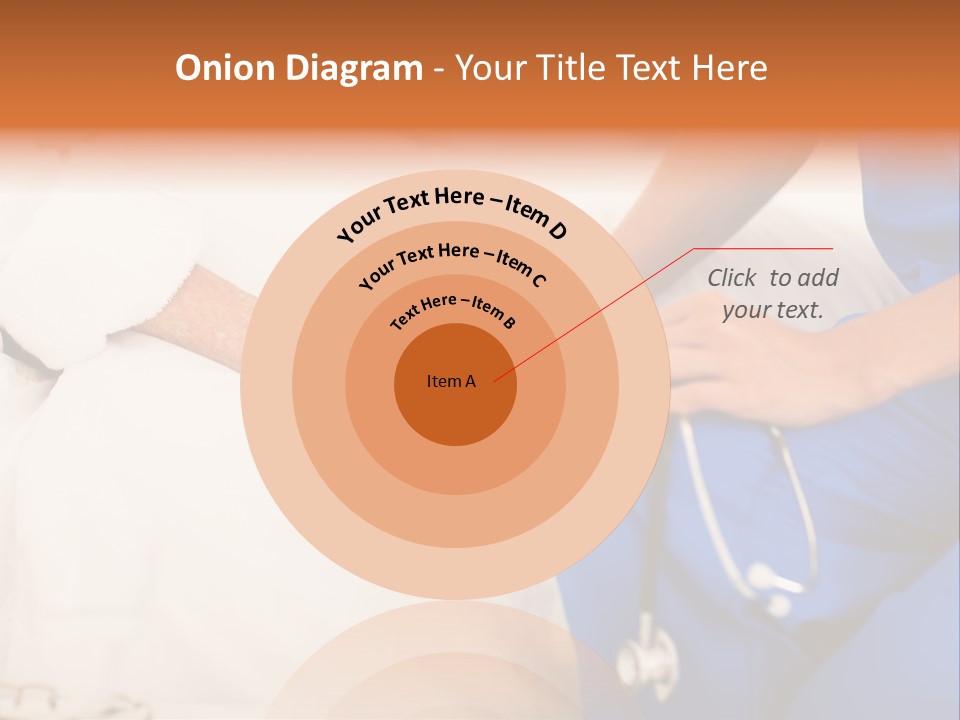 Onion Diagram - Your Title Text Here

Your Text Here – Item D

Your Text Here – Item C

Text Here – Item B

Item A

Click to add your text.